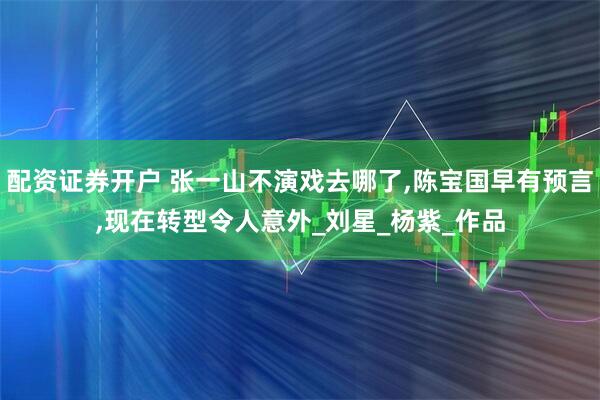 配资证券开户 张一山不演戏去哪了,陈宝国早有预言,现在转型令人意外_刘星_杨紫_作品